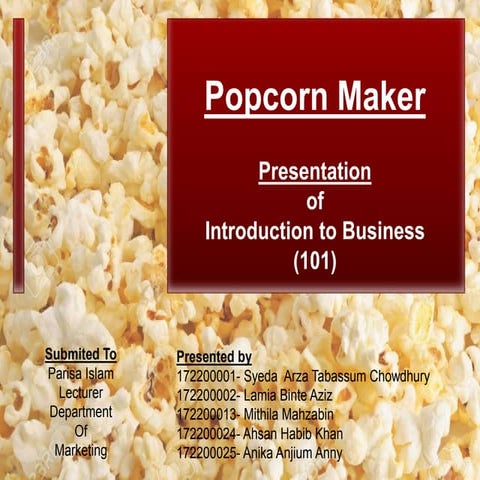 Popcorn Maker

Presentation
of
Introduction to Business
(101)

Submited To
Parisa Islam
Lecturer
Department
Of
Marketing

Presented by
172200001- Syeda Arza Tabassum Chowdhury
172200002- Lamia Binte Aziz
172200013- Mithila Mahzabin
172200024- Ahsan Habib Khan
172200025- Anika Anjium Anny